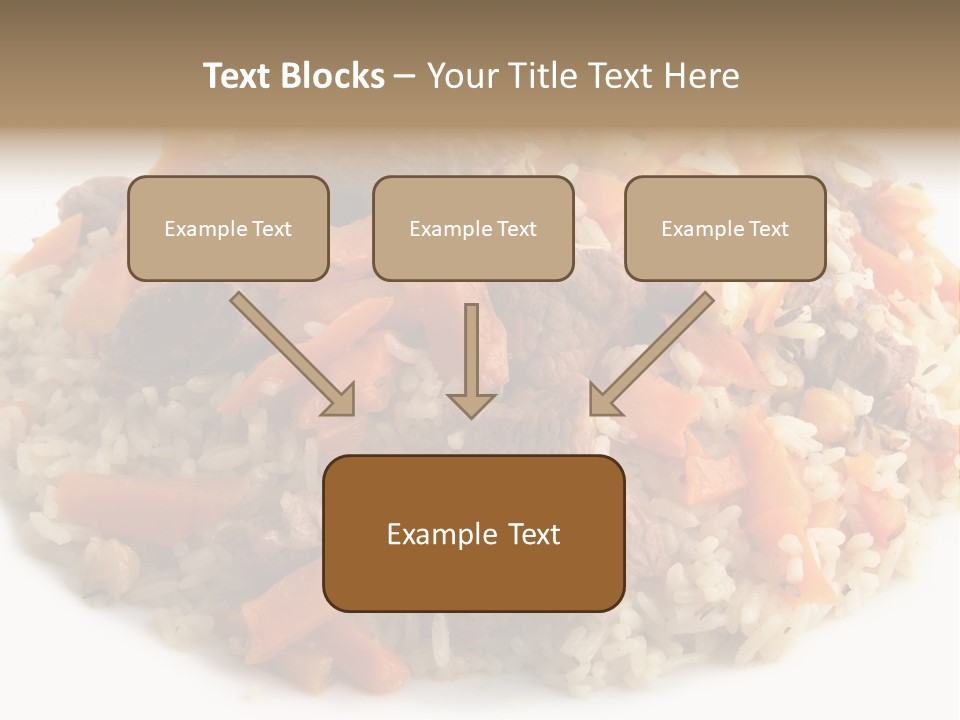 Text Blocks – Your Title Text Here

Example Text

Example Text

Example Text

Example Text